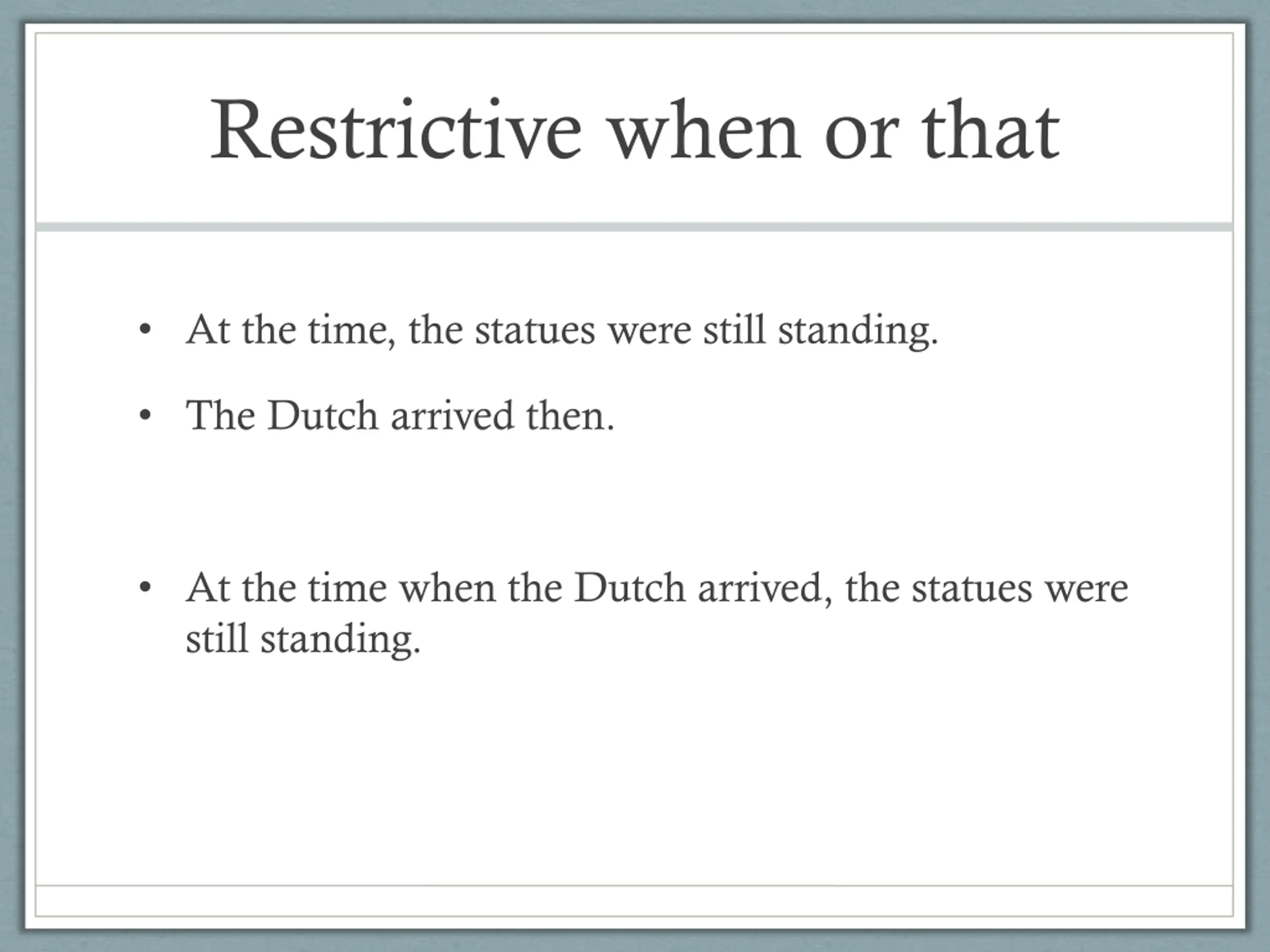 Restrictive when or that

• At the time, the statues were still standing.

• The Dutch arrived then.

• At the time when the Dutch arrived, the statues were still standing.